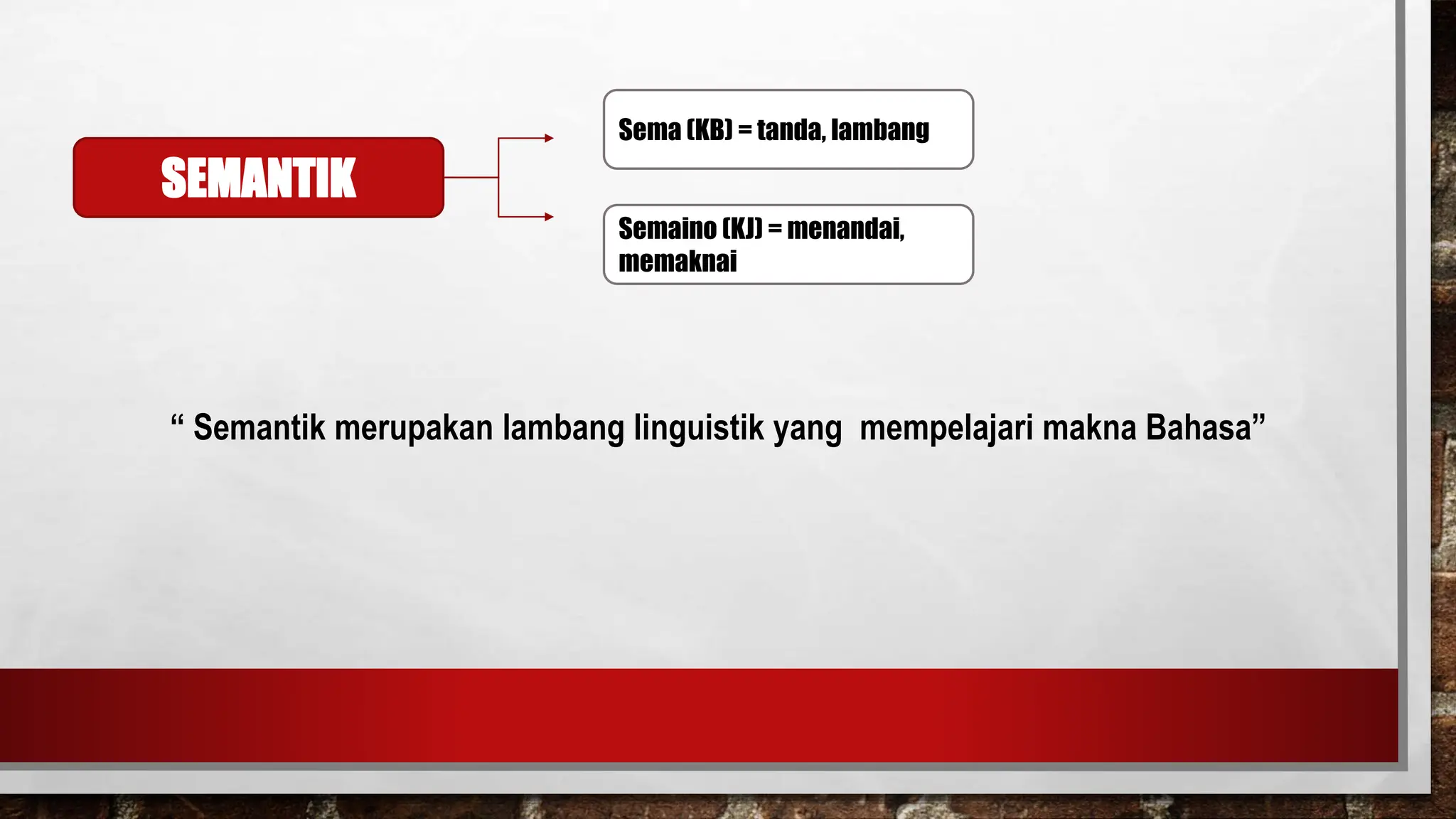 SEMANTIK

Sema (KB) = tanda, lambang

Semaino (KJ) = menandai, memaknai

“ Semantik merupakan lambang linguistik yang  mempelajari makna Bahasa”